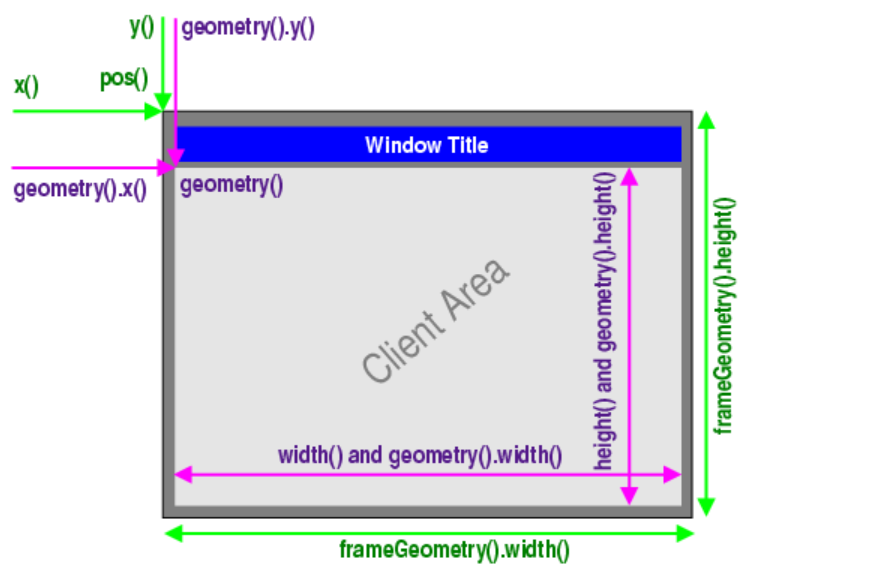 y()
geometry().y()
x()
pos()
Window Title
geometry().x()
geometry()
Client Area
height() and geometry().height()
frameGeometry().height()
width() and geometry().width()
frameGeometry().width()